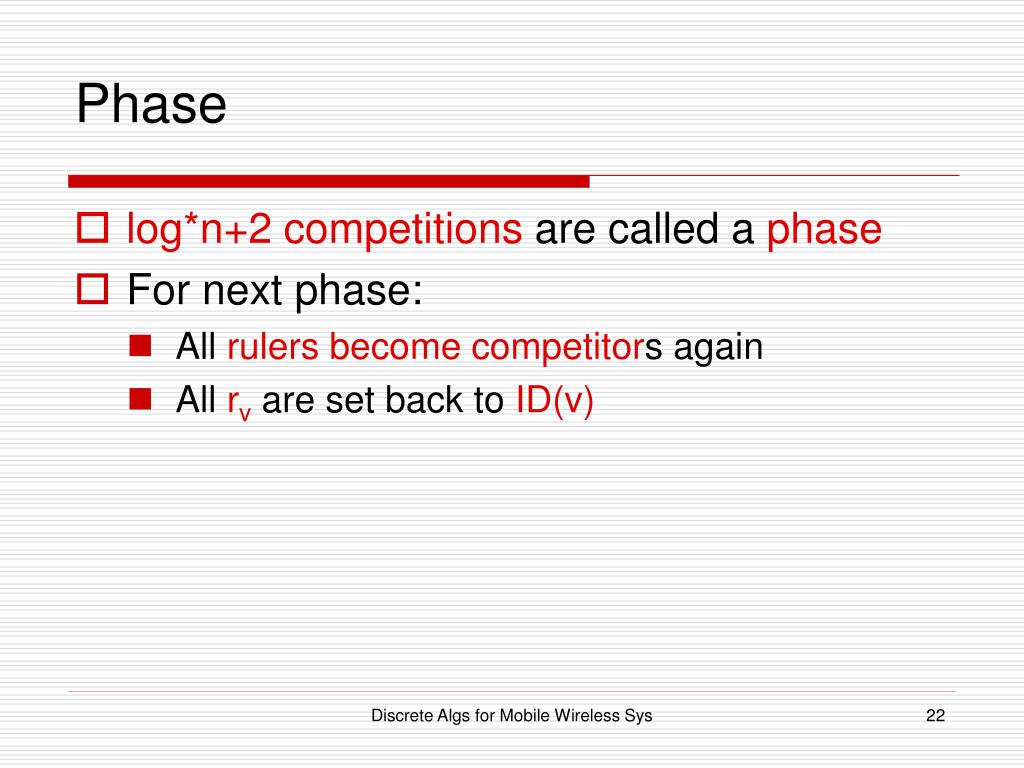 Phase

log*n+2 competitions are called a phase

For next phase:

All rulers become competitors again

All $r_v$ are set back to ID(v)

Discrete Algs for Mobile Wireless Sys

22